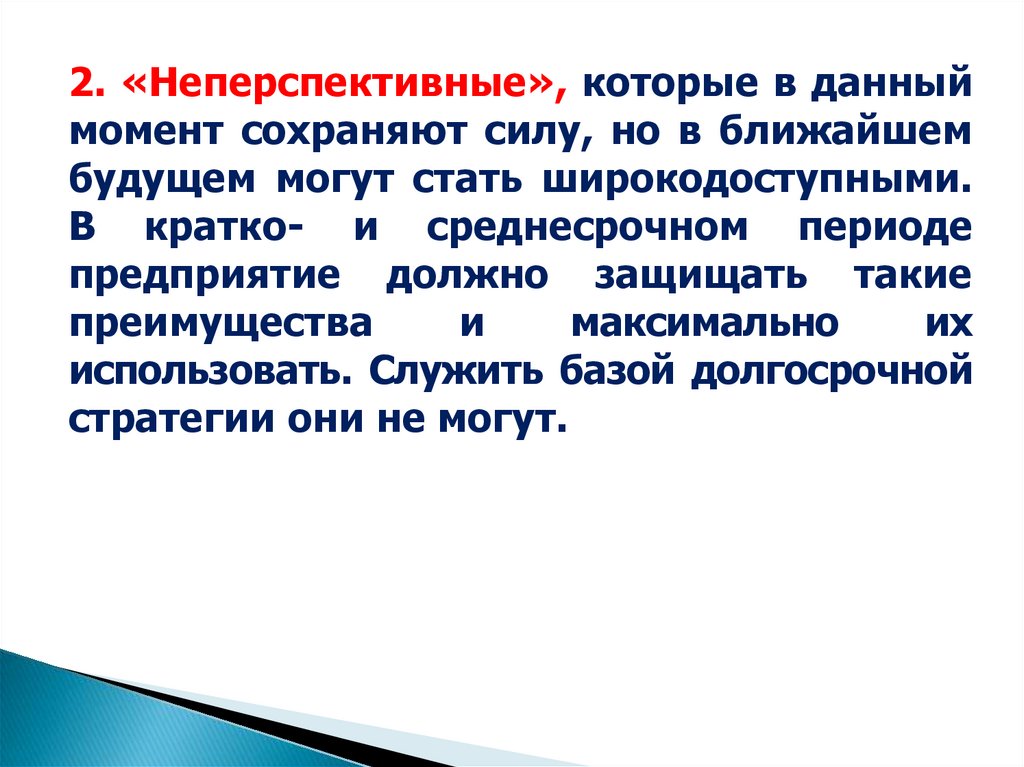 2. «Неперспективные», которые в данный момент сохраняют силу, но в ближайшем будущем могут стать широкодоступными. В кратко- и среднесрочном периоде предприятие должно защищать такие преимущества и максимально их использовать. Служить базой долгосрочной стратегии они не могут.